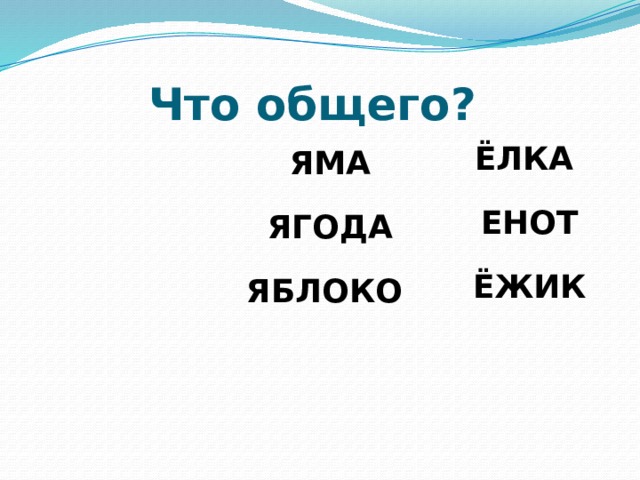 Что общего?

ЯМА
ЯГОДА
ЯБЛОКО

ЁЛКА
ЕНОТ
ЁЖИК